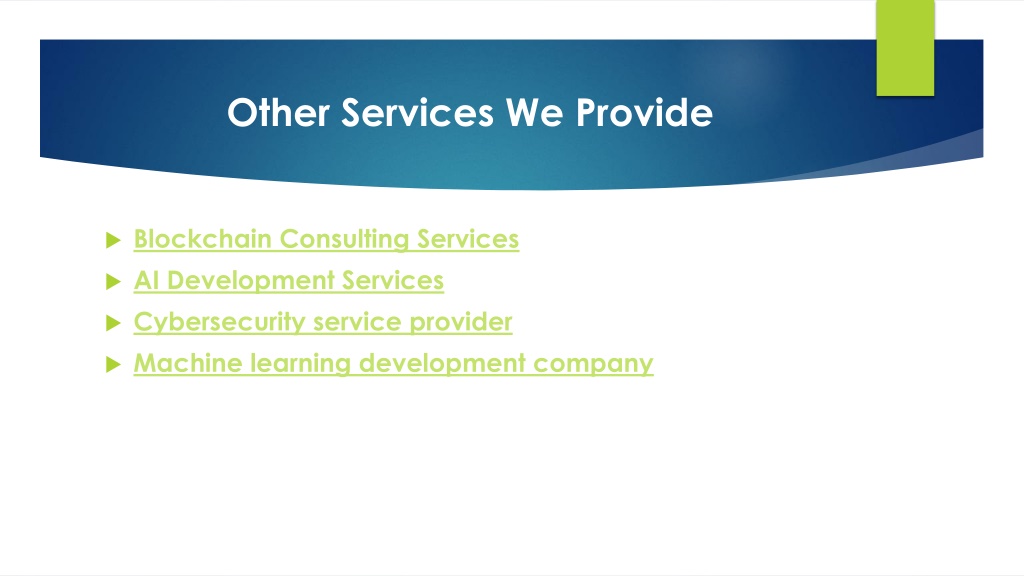 Other Services We Provide

Blockchain Consulting Services
AI Development Services
Cybersecurity service provider
Machine learning development company